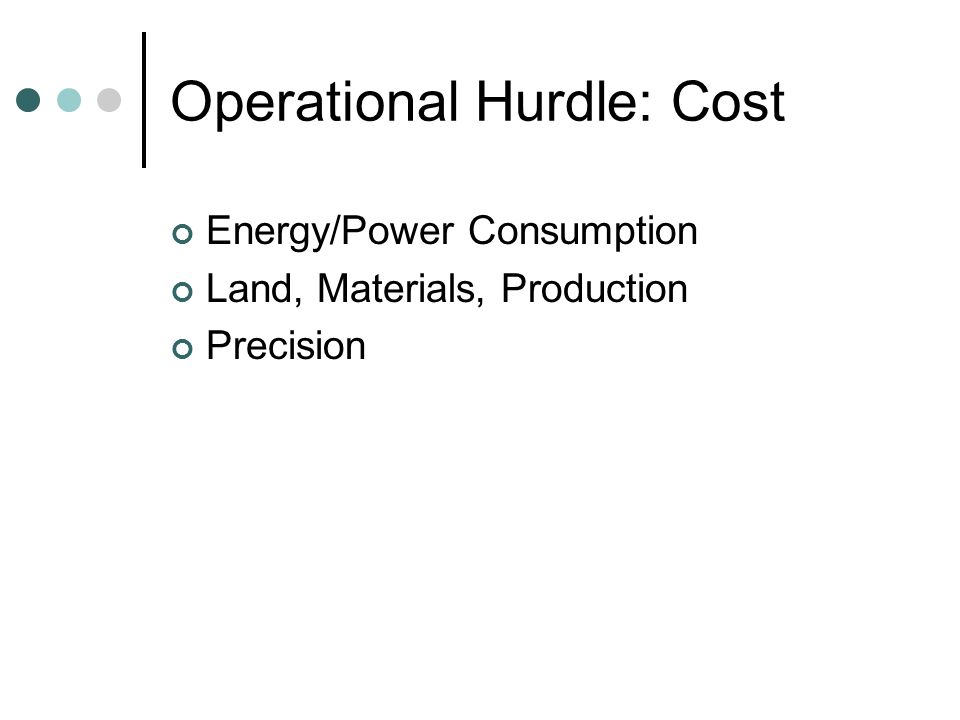 Operational Hurdle: Cost

Energy/Power Consumption
Land, Materials, Production
Precision